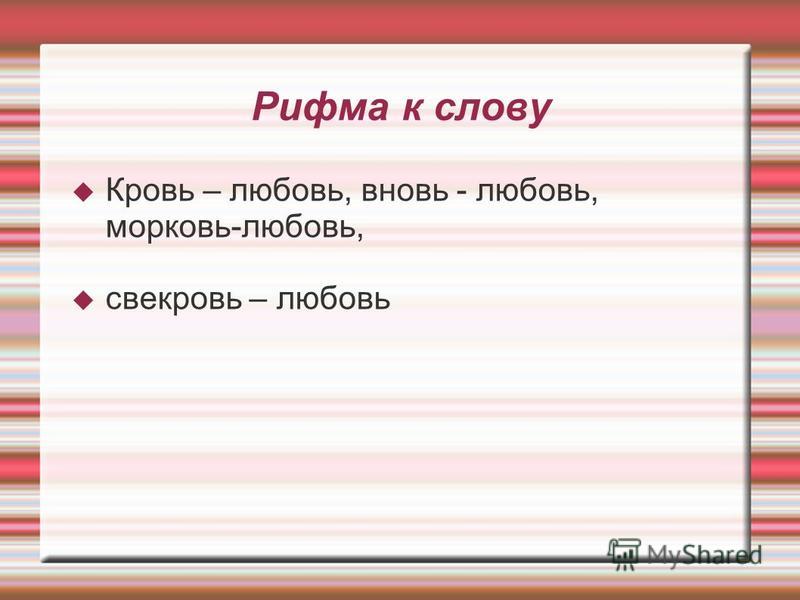 Рифма к слову

Кровь – любовь, вновь - любовь, морковь-любовь,

свекровь – любовь

MyShared